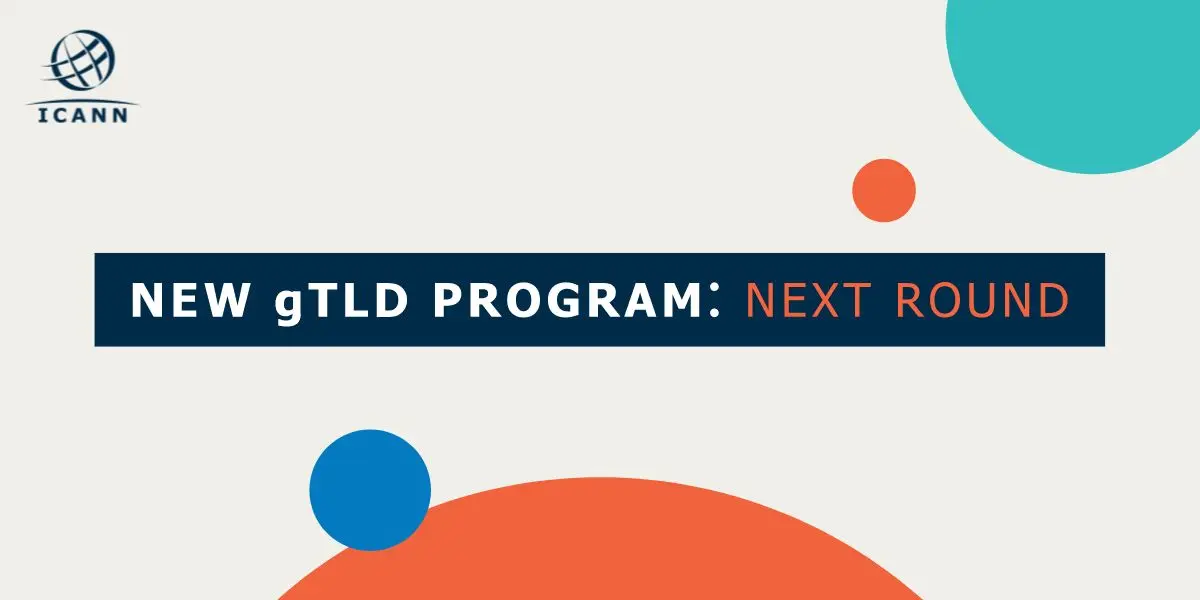 ICANN

NEW gTLD PROGRAM: NEXT ROUND